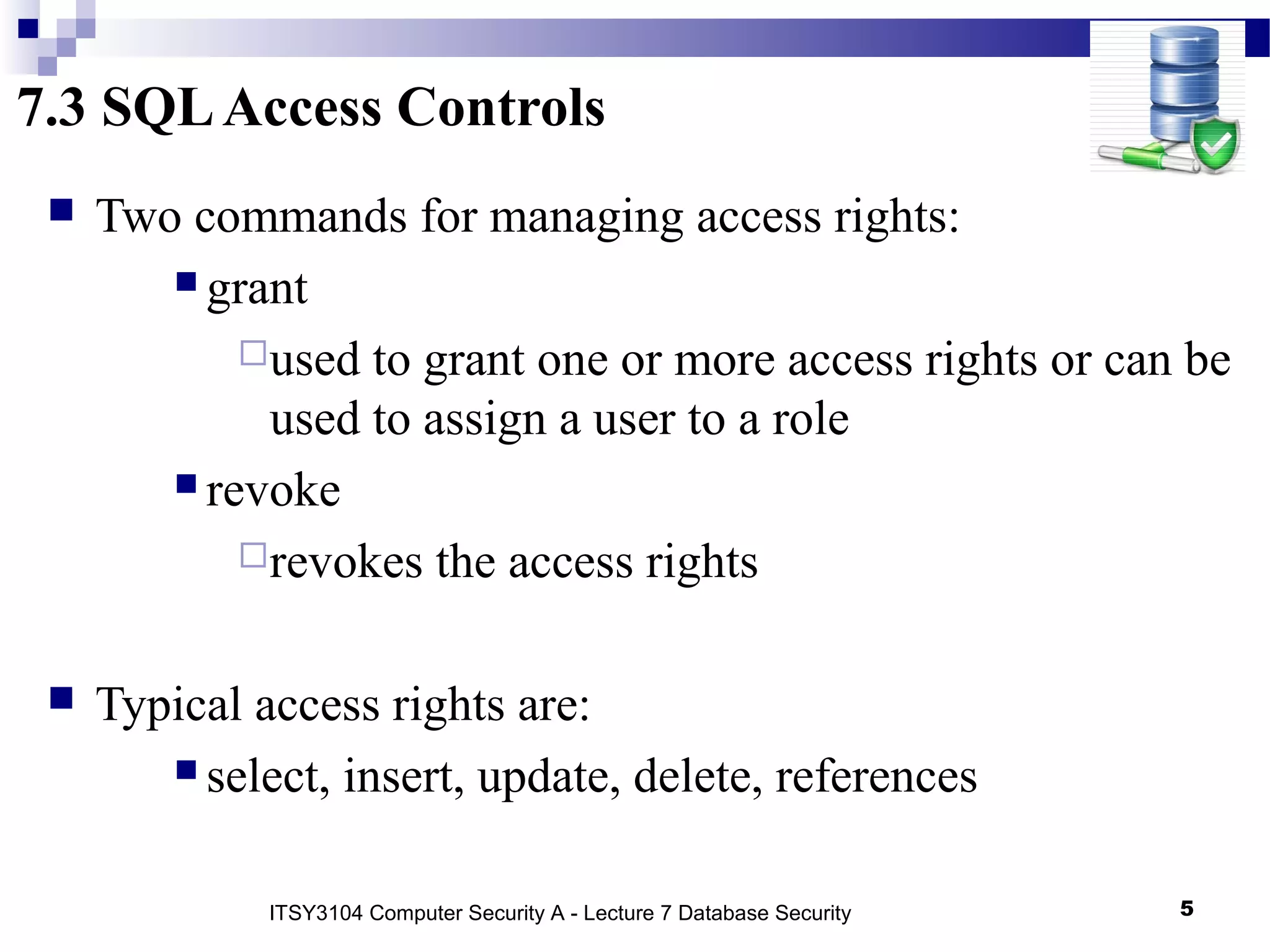 7.3 SQL Access Controls

Two commands for managing access rights:

grant

used to grant one or more access rights or can be used to assign a user to a role

revoke

revokes the access rights

Typical access rights are:

select, insert, update, delete, references

ITSY3104 Computer Security A - Lecture 7 Database Security

5